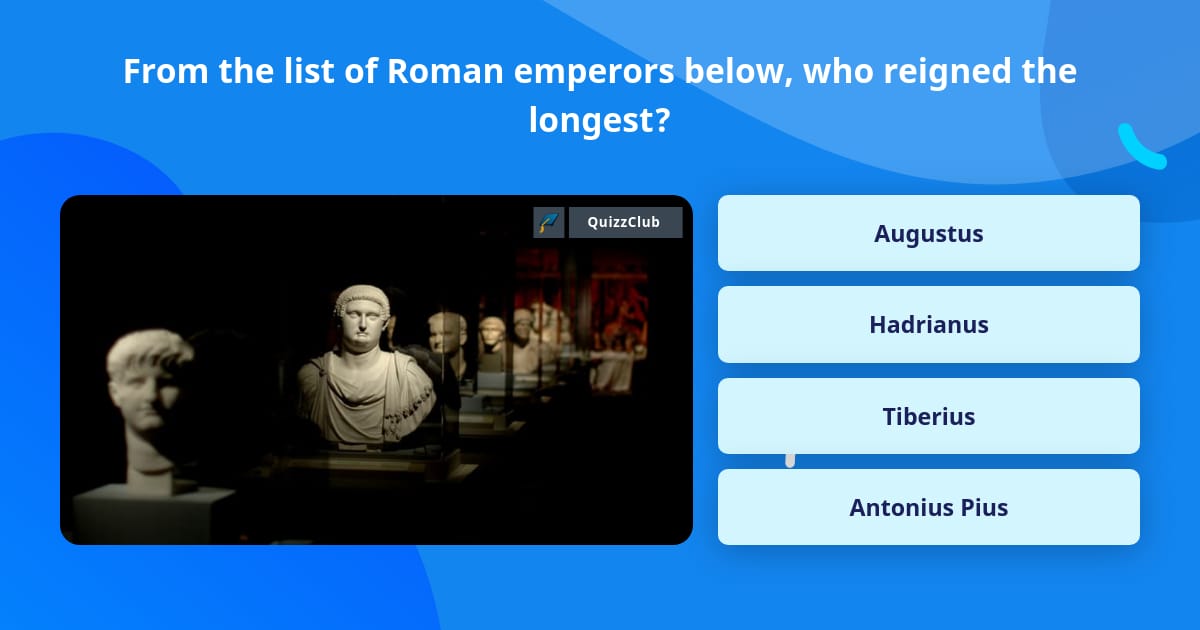 From the list of Roman emperors below, who reigned the longest?

QuizzClub

Augustus

Hadrianus

Tiberius

Antonius Pius